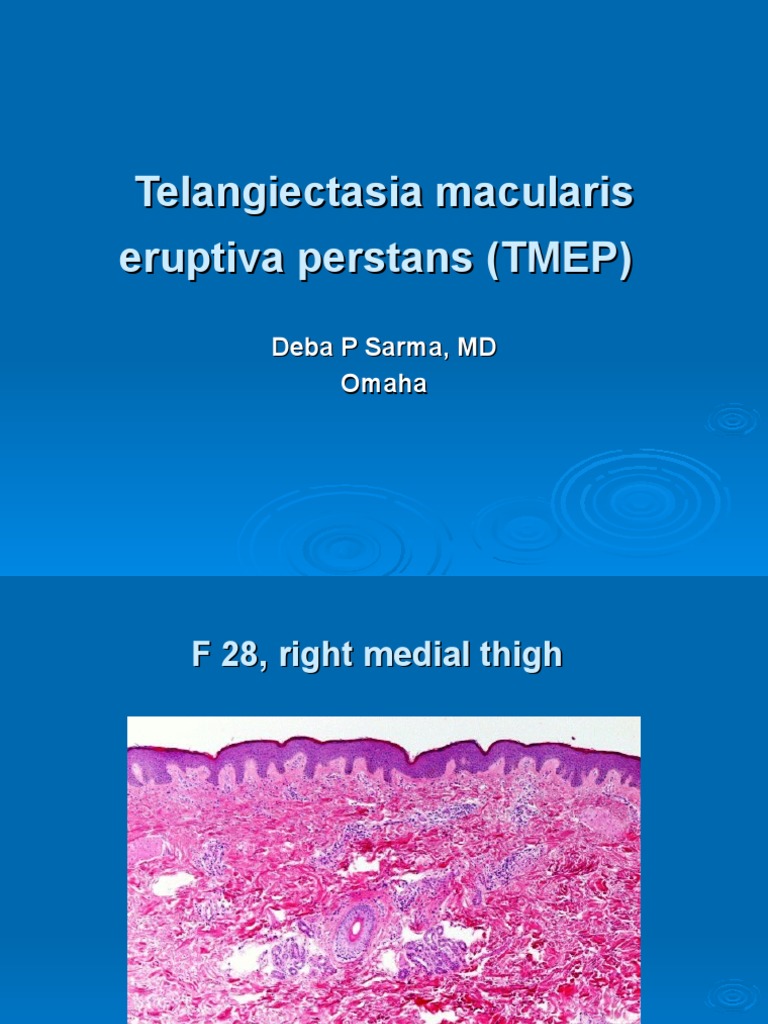 Telangiectasia macularis eruptiva perstans (TMEP)

Deba P Sarma, MD
Omaha

F 28, right medial thigh